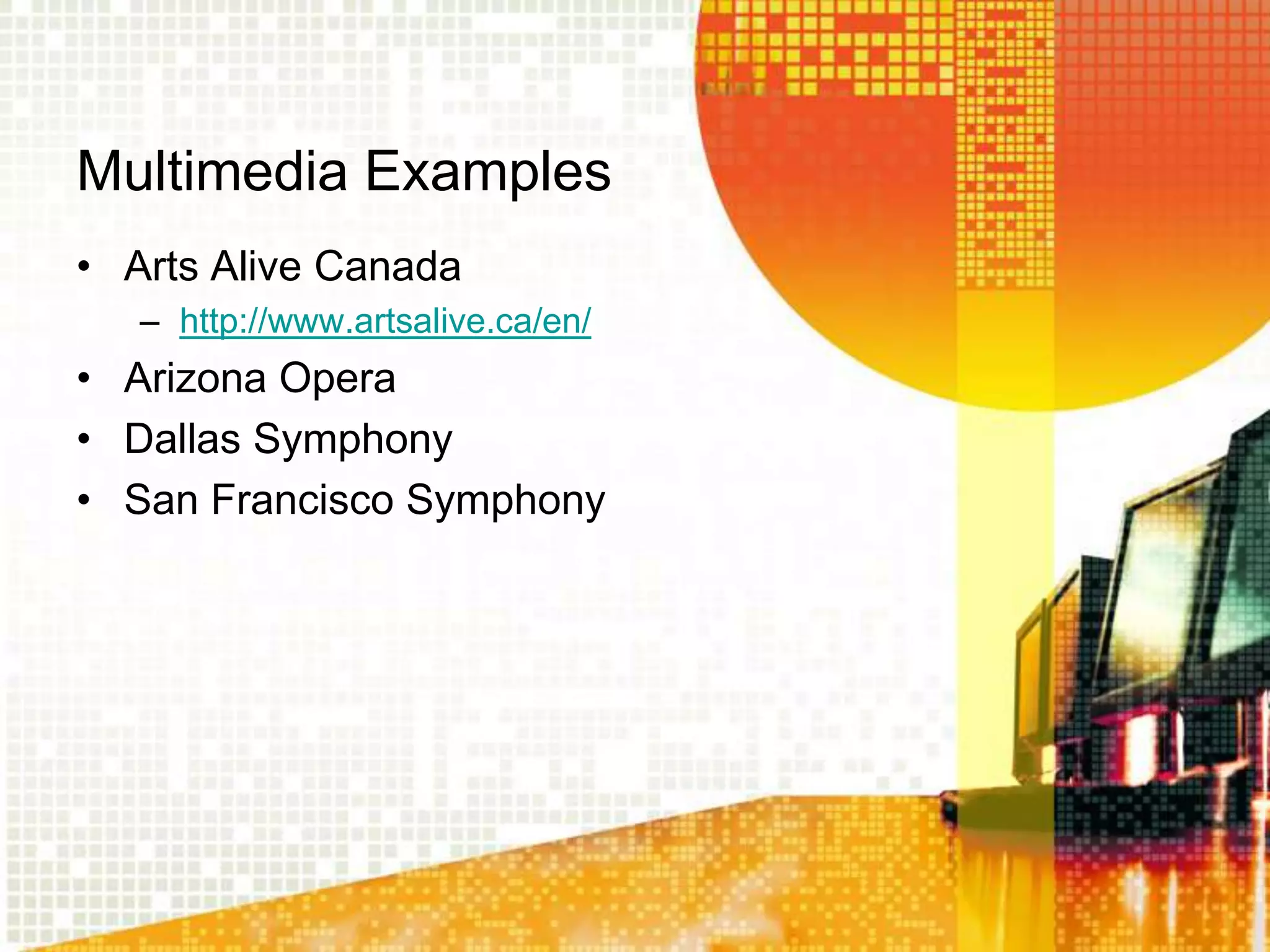 Multimedia Examples

• Arts Alive Canada
  – http://www.artsalive.ca/en/
• Arizona Opera
• Dallas Symphony
• San Francisco Symphony